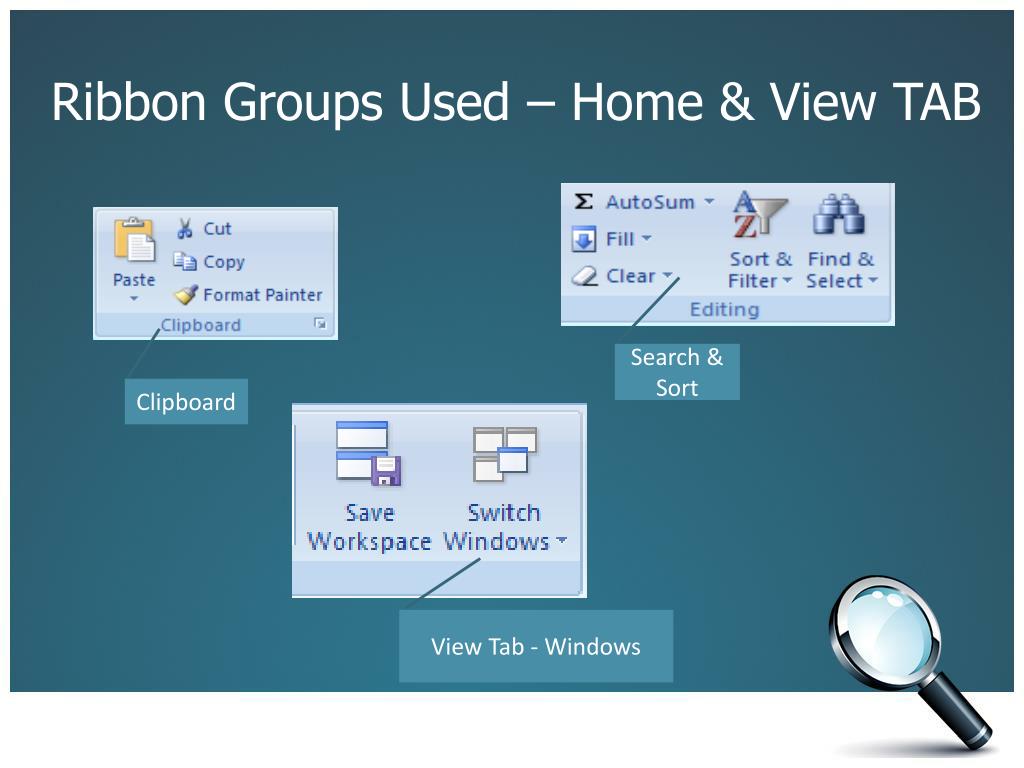 Ribbon Groups Used – Home & View TAB

Paste
Cut
Copy
Format Painter
Clipboard

Clipboard

Σ AutoSum
Fill
Clear
Sort & Filter
Find & Select
Editing

Search & Sort

Save Workspace
Switch Windows

View Tab - Windows